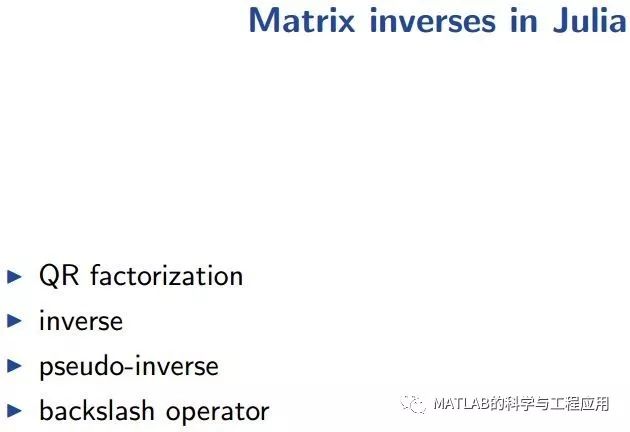 Matrix inverses in Julia

▶ QR factorization
▶ inverse
▶ pseudo-inverse
▶ backslash operator

MATLAB的科学与工程应用